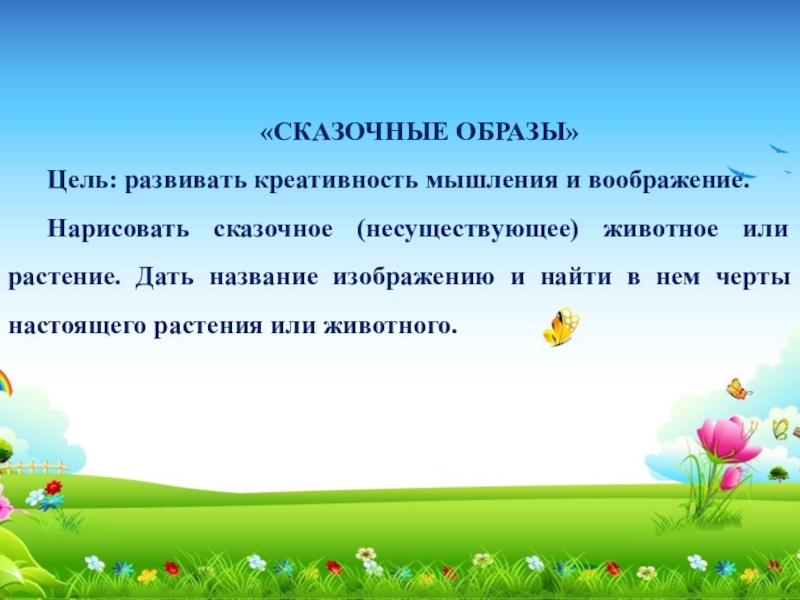 «СКАЗОЧНЫЕ ОБРАЗЫ»

Цель: развивать креативность мышления и воображение.

Нарисовать сказочное (несуществующее) животное или растение. Дать название изображению и найти в нем черты настоящего растения или животного.